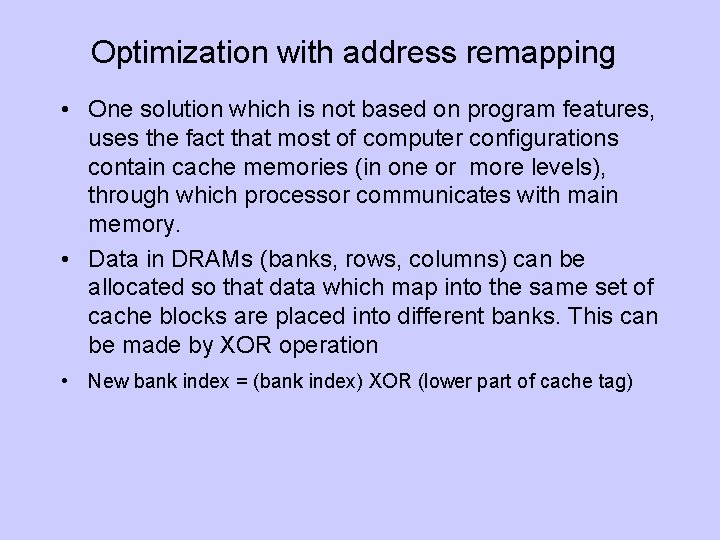 Optimization with address remapping

• One solution which is not based on program features, uses the fact that most of computer configurations contain cache memories (in one or more levels), through which processor communicates with main memory.

• Data in DRAMs (banks, rows, columns) can be allocated so that data which map into the same set of cache blocks are placed into different banks. This can be made by XOR operation

• New bank index = (bank index) XOR (lower part of cache tag)